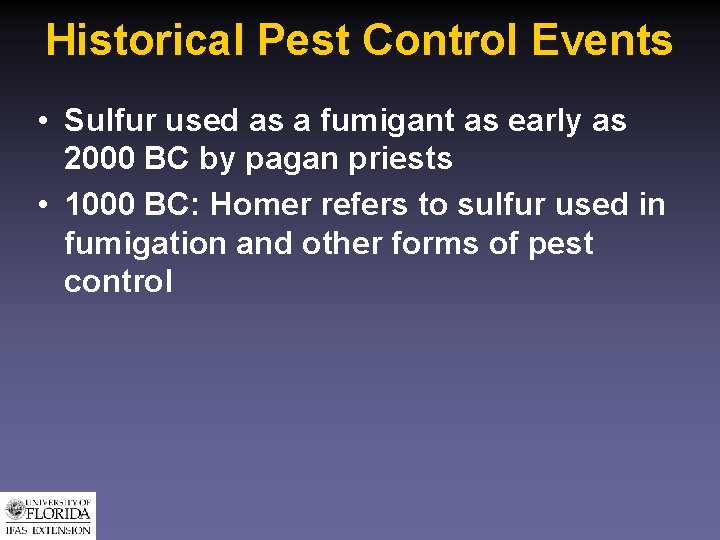 Historical Pest Control Events

• Sulfur used as a fumigant as early as 2000 BC by pagan priests

• 1000 BC: Homer refers to sulfur used in fumigation and other forms of pest control

UNIVERSITY OF FLORIDA
IFAS EXTENSION